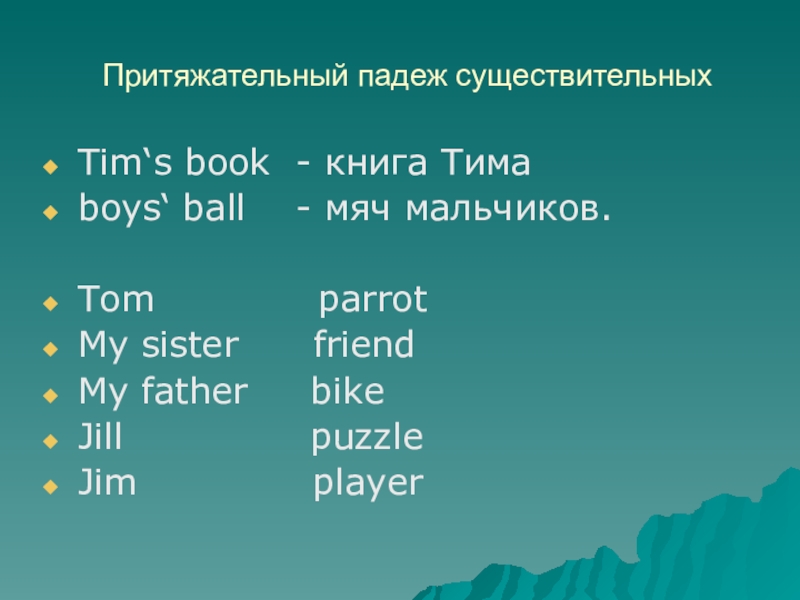 Притяжательный падеж существительных

Tim‘s book - книга Тима
boys‘ ball - мяч мальчиков.

Tom parrot
My sister friend
My father bike
Jill puzzle
Jim player